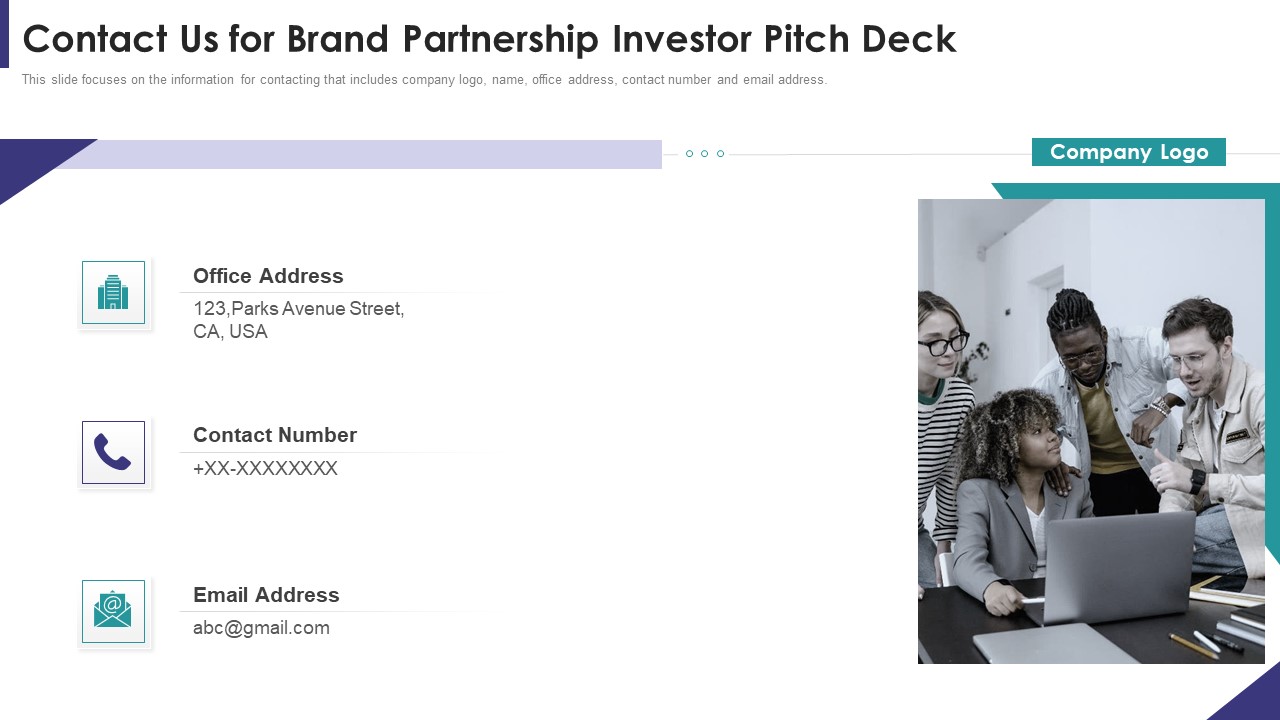 Contact Us for Brand Partnership Investor Pitch Deck

This slide focuses on the information for contacting that includes company logo, name, office address, contact number and email address.

Company Logo

Office Address

123,Parks Avenue Street, CA, USA

Contact Number

+XX-XXXXXXXX

Email Address

abc@gmail.com